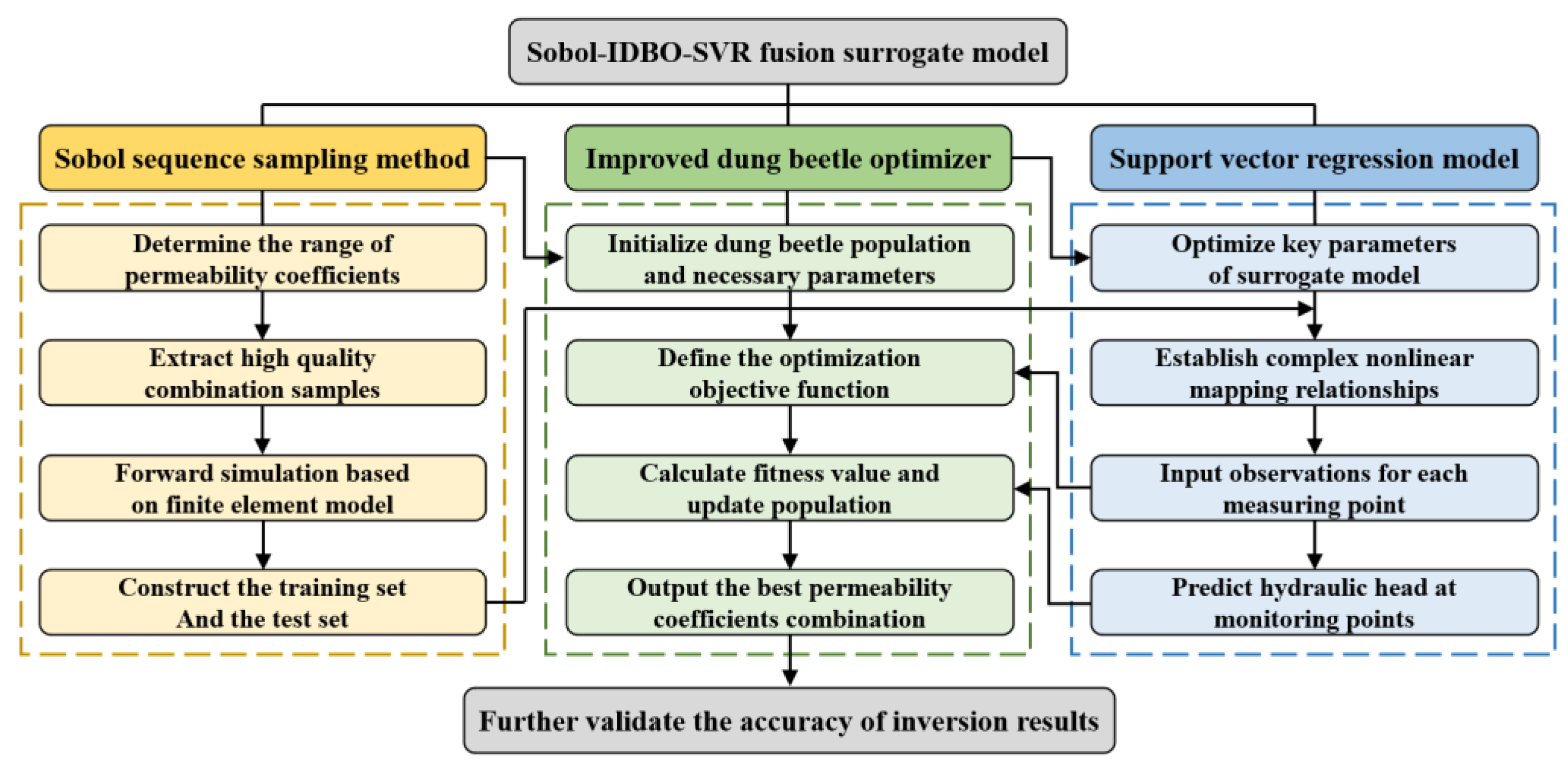 Sobol-IDBO-SVR fusion surrogate model

Sobol sequence sampling method

Determine the range of permeability coefficients

Extract high quality combination samples

Forward simulation based on finite element model

Construct the training set And the test set

Improved dung beetle optimizer

Initialize dung beetle population and necessary parameters

Define the optimization objective function

Calculate fitness value and update population

Output the best permeability coefficients combination

Support vector regression model

Optimize key parameters of surrogate model

Establish complex nonlinear mapping relationships

Input observations for each measuring point

Predict hydraulic head at monitoring points

Further validate the accuracy of inversion results